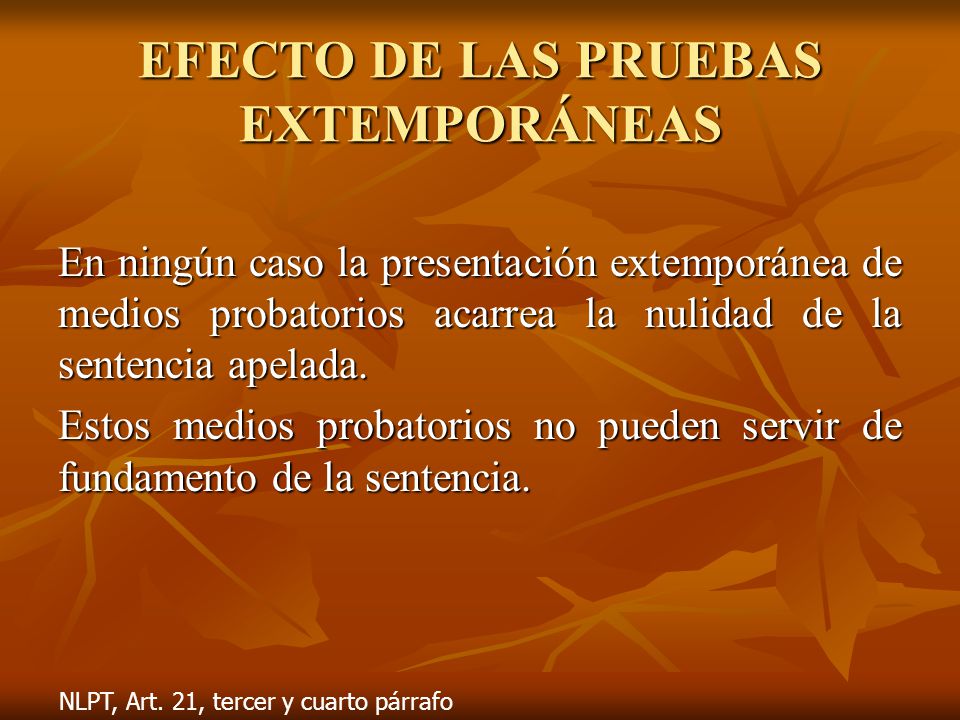 EFECTO DE LAS PRUEBAS EXTEMPORÁNEAS

En ningún caso la presentación extemporánea de medios probatorios acarrea la nulidad de la sentencia apelada.

Estos medios probatorios no pueden servir de fundamento de la sentencia.

NLPT, Art. 21, tercer y cuarto párrafo